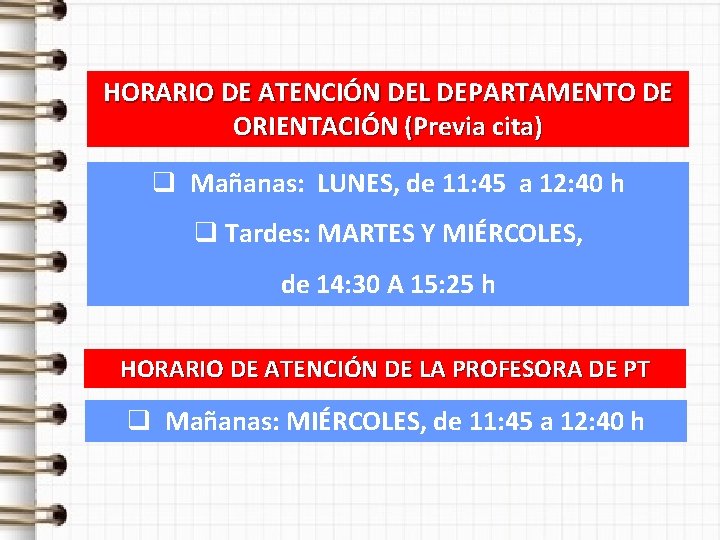 HORARIO DE ATENCIÓN DEL DEPARTAMENTO DE ORIENTACIÓN (Previa cita)

❑ Mañanas: LUNES, de 11:45 a 12:40 h

❑ Tardes: MARTES Y MIÉRCOLES, de 14:30 A 15:25 h

HORARIO DE ATENCIÓN DE LA PROFESORA DE PT

❑ Mañanas: MIÉRCOLES, de 11:45 a 12:40 h